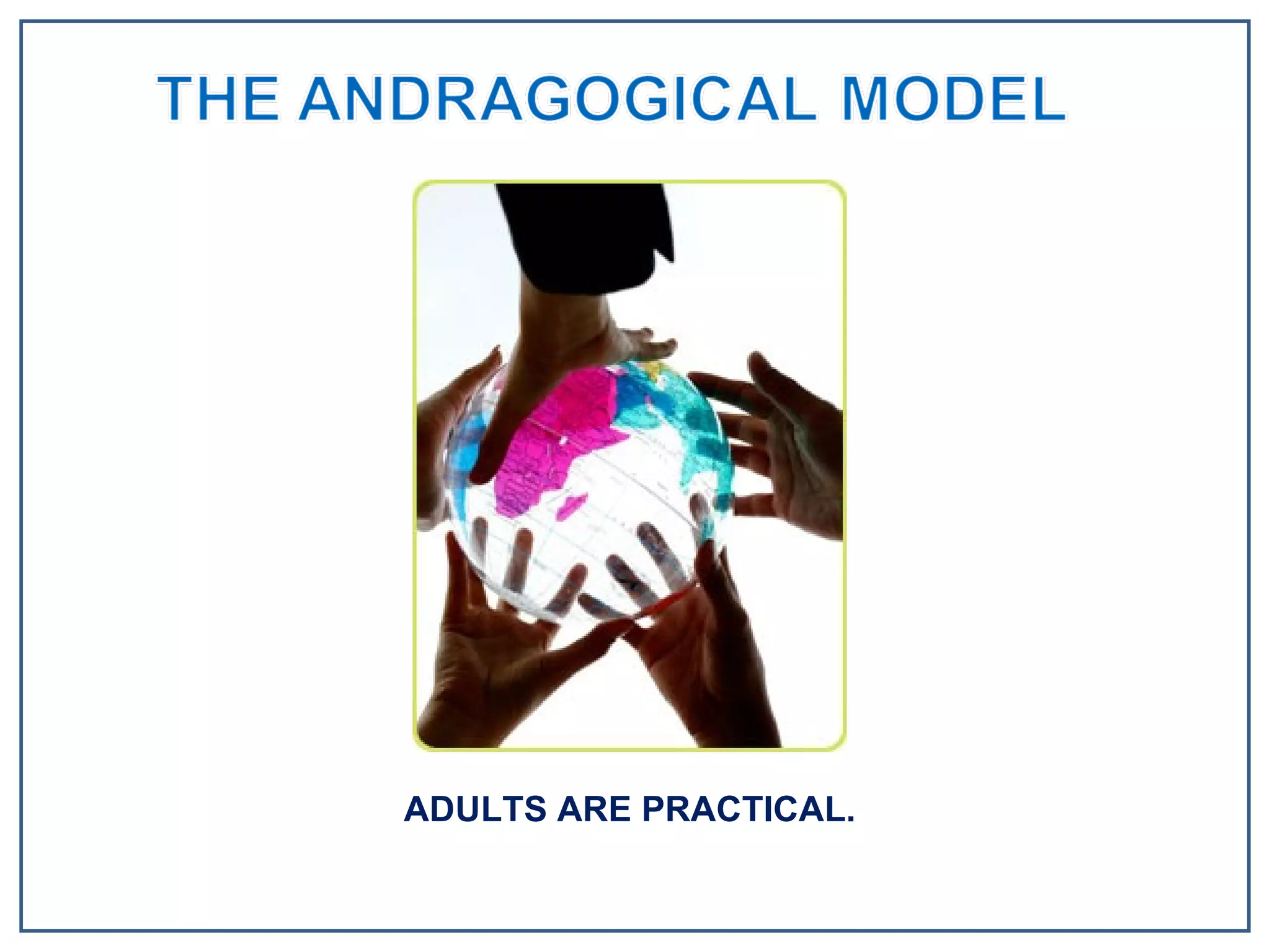 THE ANDRAGOGICAL MODEL

ADULTS ARE PRACTICAL.